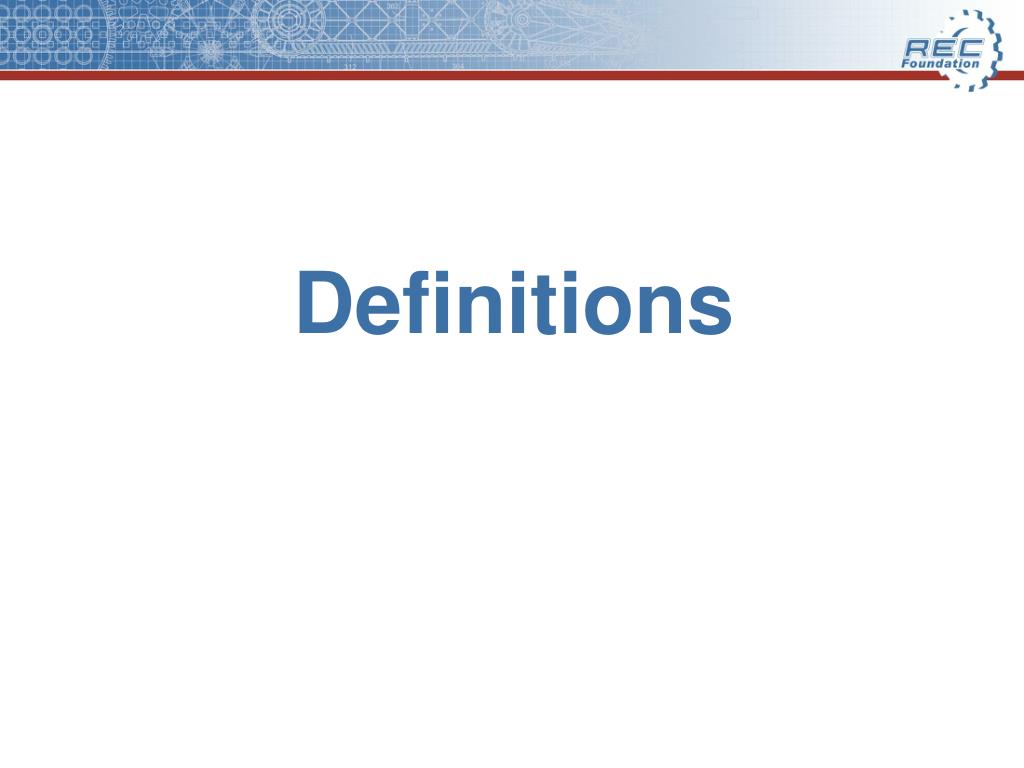 REC
Foundation

Definitions